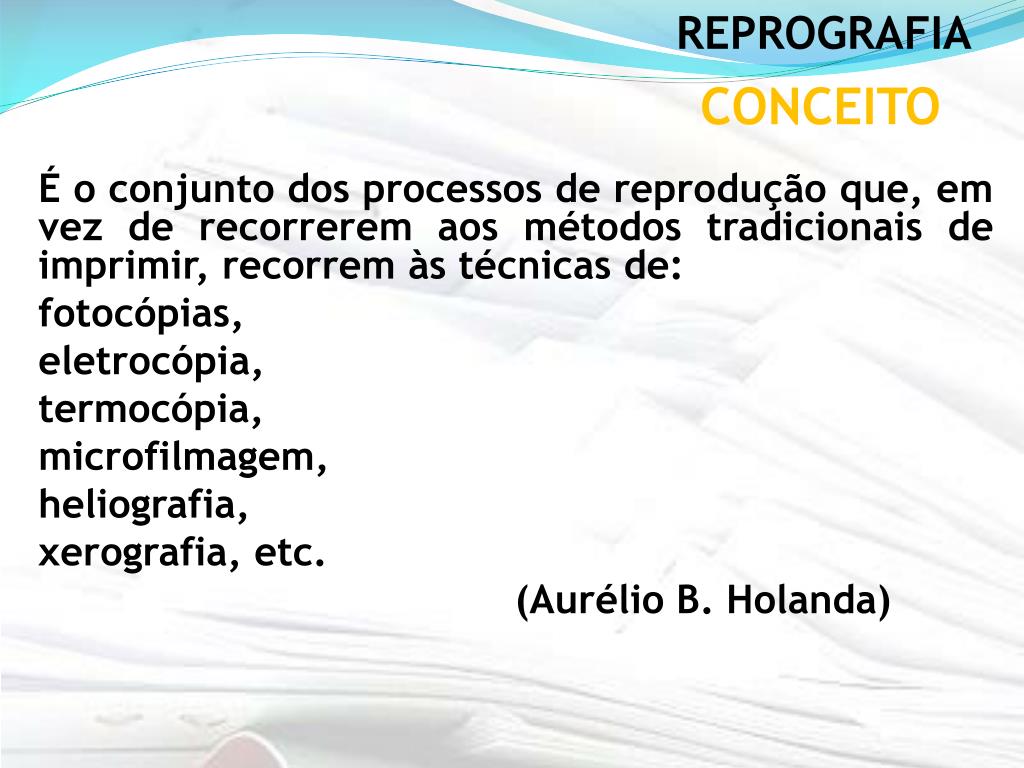 REPROGRAFIA
CONCEITO

É o conjunto dos processos de reprodução que, em vez de recorrerem aos métodos tradicionais de imprimir, recorrem às técnicas de:
fotocópias,
eletrocópia,
termocópia,
microfilmagem,
heliografia,
xerografia, etc.
(Aurélio B. Holanda)